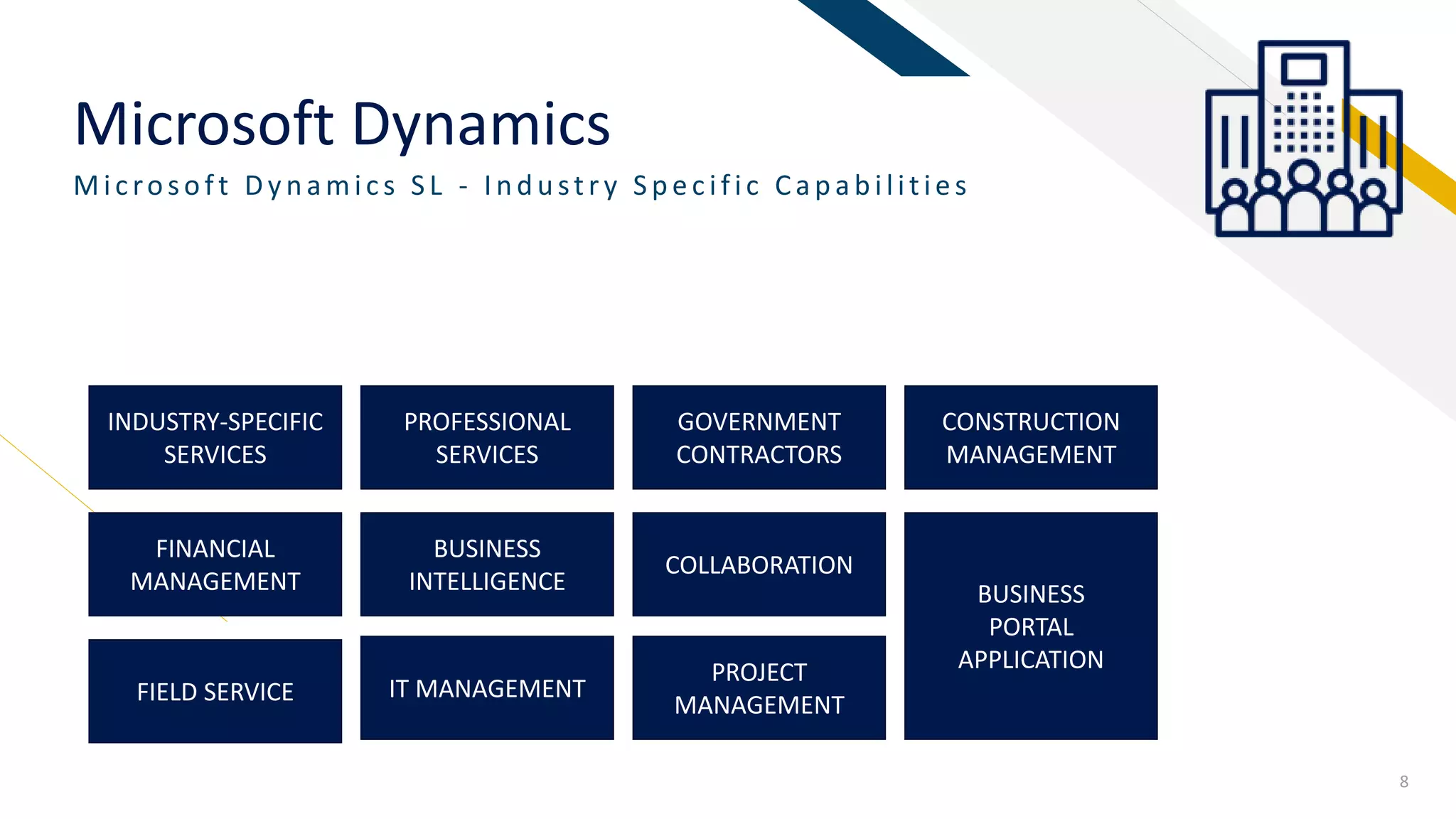 Microsoft Dynamics

Microsoft Dynamics SL - Industry Specific Capabilities

INDUSTRY-SPECIFIC SERVICES

PROFESSIONAL SERVICES

GOVERNMENT CONTRACTORS

CONSTRUCTION MANAGEMENT

FINANCIAL MANAGEMENT

BUSINESS INTELLIGENCE

COLLABORATION

BUSINESS PORTAL APPLICATION

FIELD SERVICE

IT MANAGEMENT

PROJECT MANAGEMENT

8